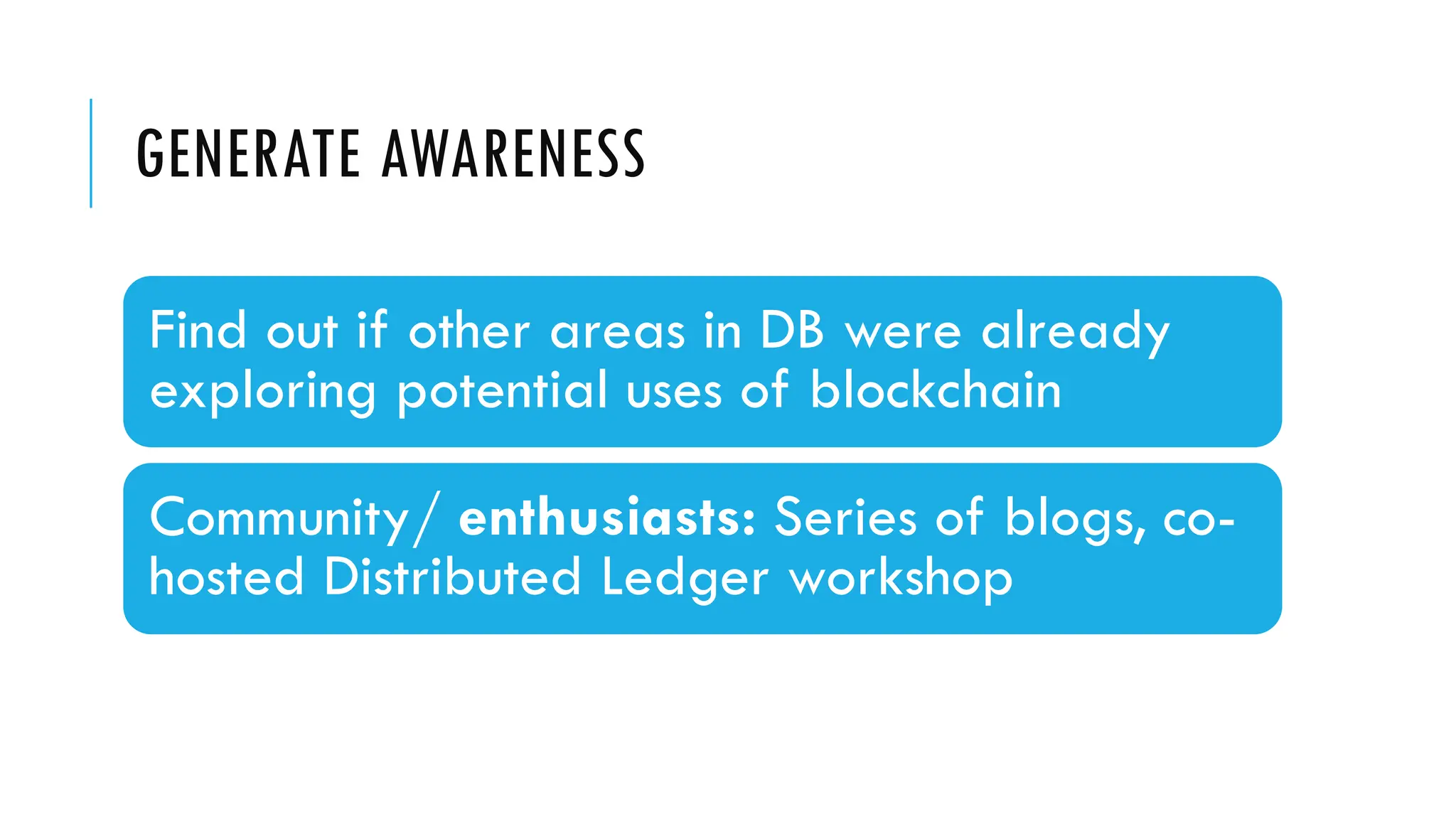 GENERATE AWARENESS

Find out if other areas in DB were already exploring potential uses of blockchain

Community/ enthusiasts: Series of blogs, co-hosted Distributed Ledger workshop